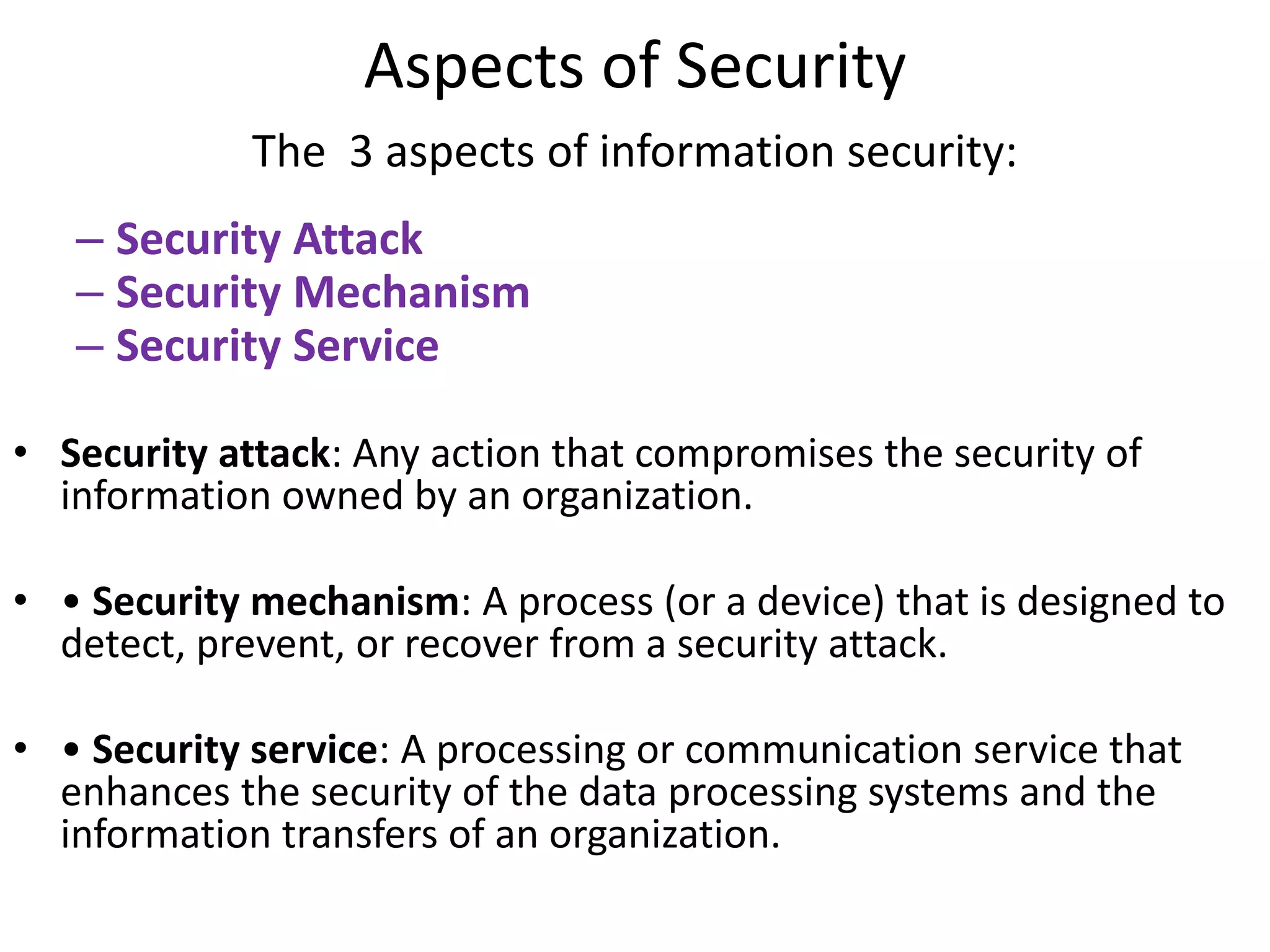 Aspects of Security

The 3 aspects of information security:

– Security Attack
– Security Mechanism
– Security Service

• Security attack: Any action that compromises the security of information owned by an organization.

• • Security mechanism: A process (or a device) that is designed to detect, prevent, or recover from a security attack.

• • Security service: A processing or communication service that enhances the security of the data processing systems and the information transfers of an organization.